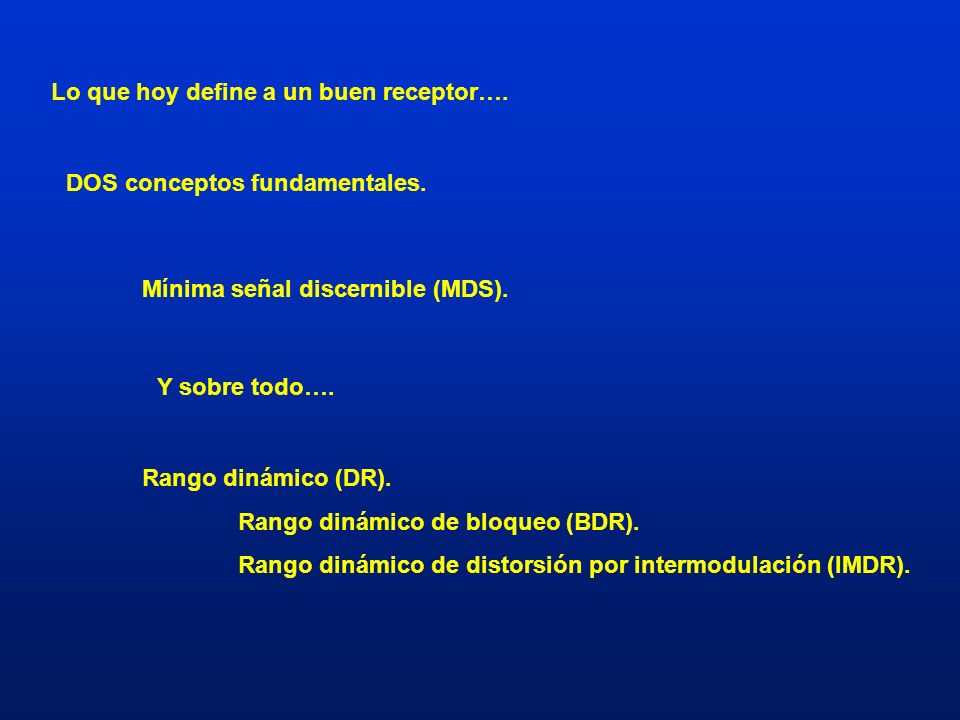 Lo que hoy define a un buen receptor….

DOS conceptos fundamentales.

Mínima señal discernible (MDS).

Y sobre todo….

Rango dinámico (DR).

Rango dinámico de bloqueo (BDR).

Rango dinámico de distorsión por intermodulación (IMDR).